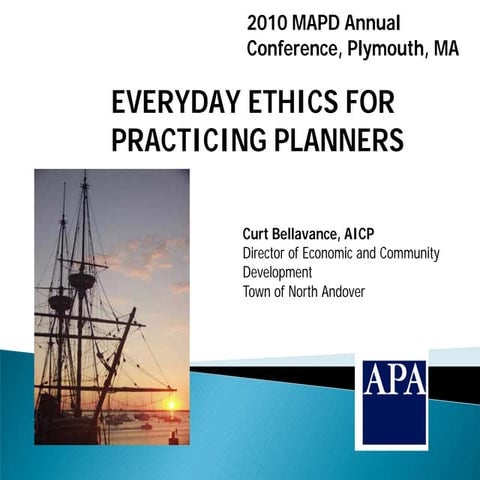 2010 MAPD Annual Conference, Plymouth, MA

EVERYDAY ETHICS FOR PRACTICING PLANNERS

Curt Bellavance, AICP
Director of Economic and Community Development
Town of North Andover

APA